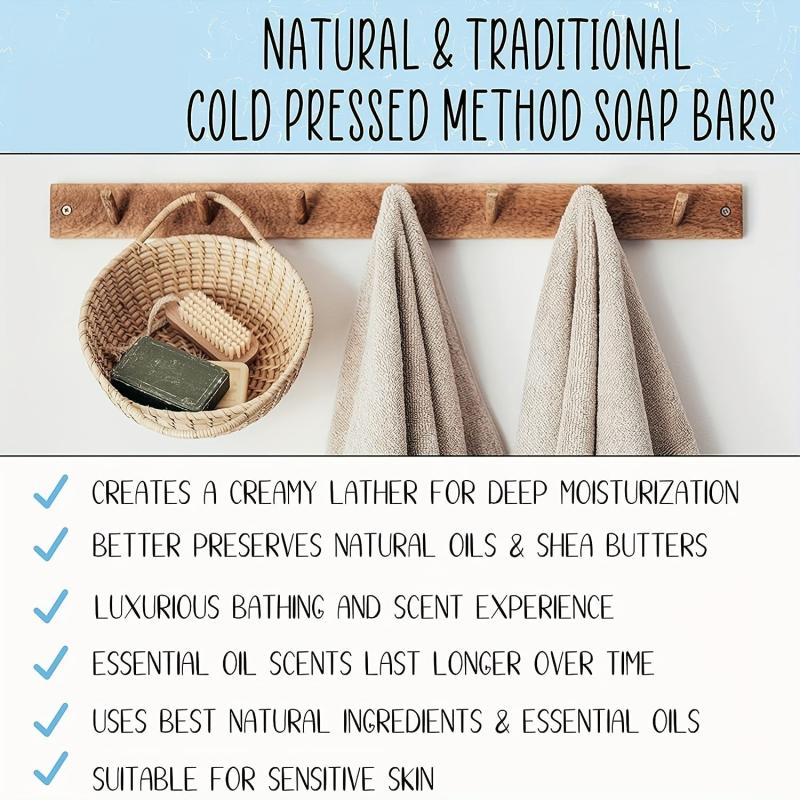 NATURAL & TRADITIONAL
COLD PRESSED METHOD SOAP BARS

✓ CREATES A CREAMY LATHER FOR DEEP MOISTURIZATION
✓ BETTER PRESERVES NATURAL OILS & SHEA BUTTERS
✓ LUXURIOUS BATHING AND SCENT EXPERIENCE
✓ ESSENTIAL OIL SCENTS LAST LONGER OVER TIME
✓ USES BEST NATURAL INGREDIENTS & ESSENTIAL OILS
✓ SUITABLE FOR SENSITIVE SKIN